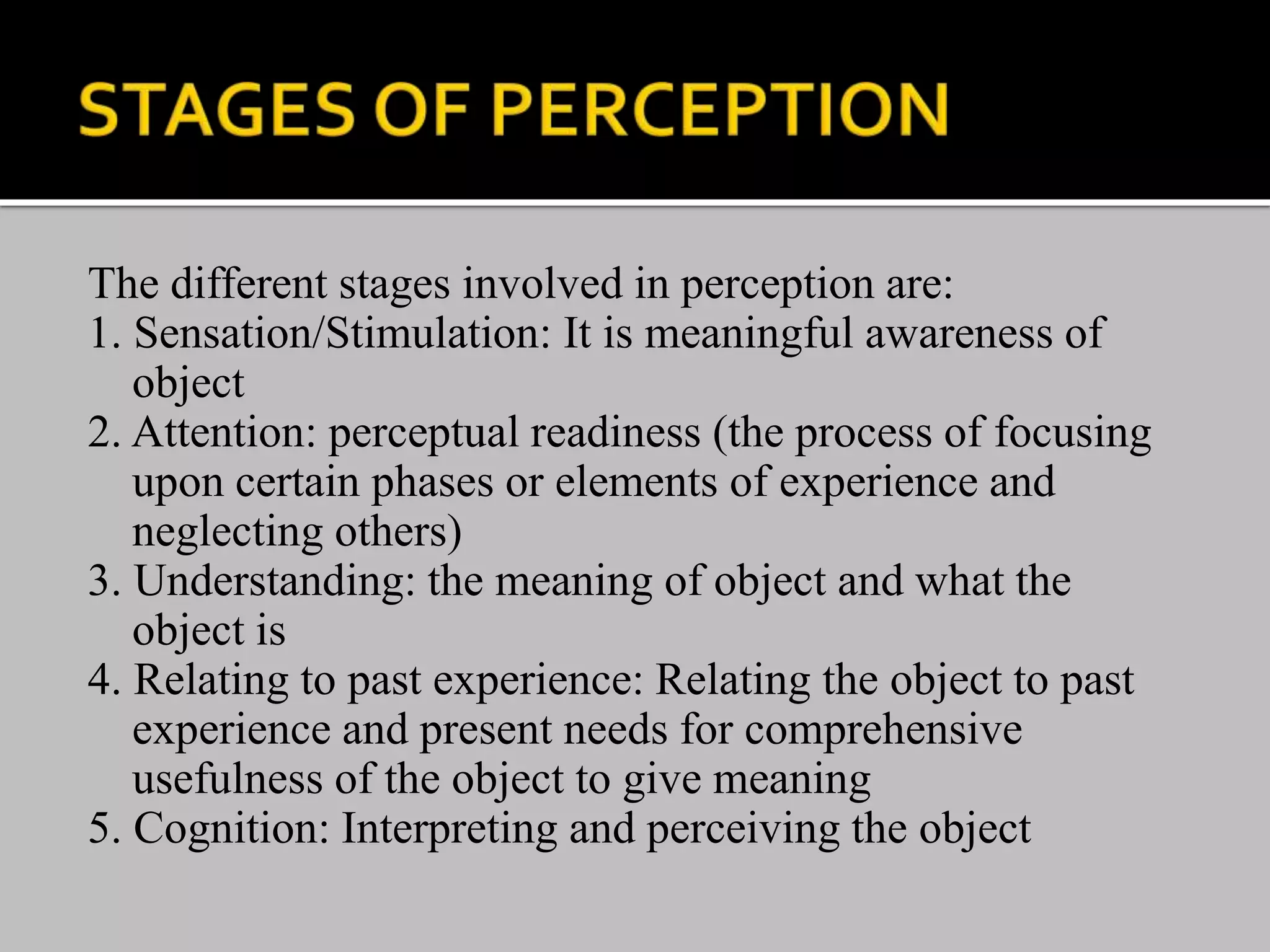 STAGES OF PERCEPTION

The different stages involved in perception are:
1. Sensation/Stimulation: It is meaningful awareness of object
2. Attention: perceptual readiness (the process of focusing upon certain phases or elements of experience and neglecting others)
3. Understanding: the meaning of object and what the object is
4. Relating to past experience: Relating the object to past experience and present needs for comprehensive usefulness of the object to give meaning
5. Cognition: Interpreting and perceiving the object